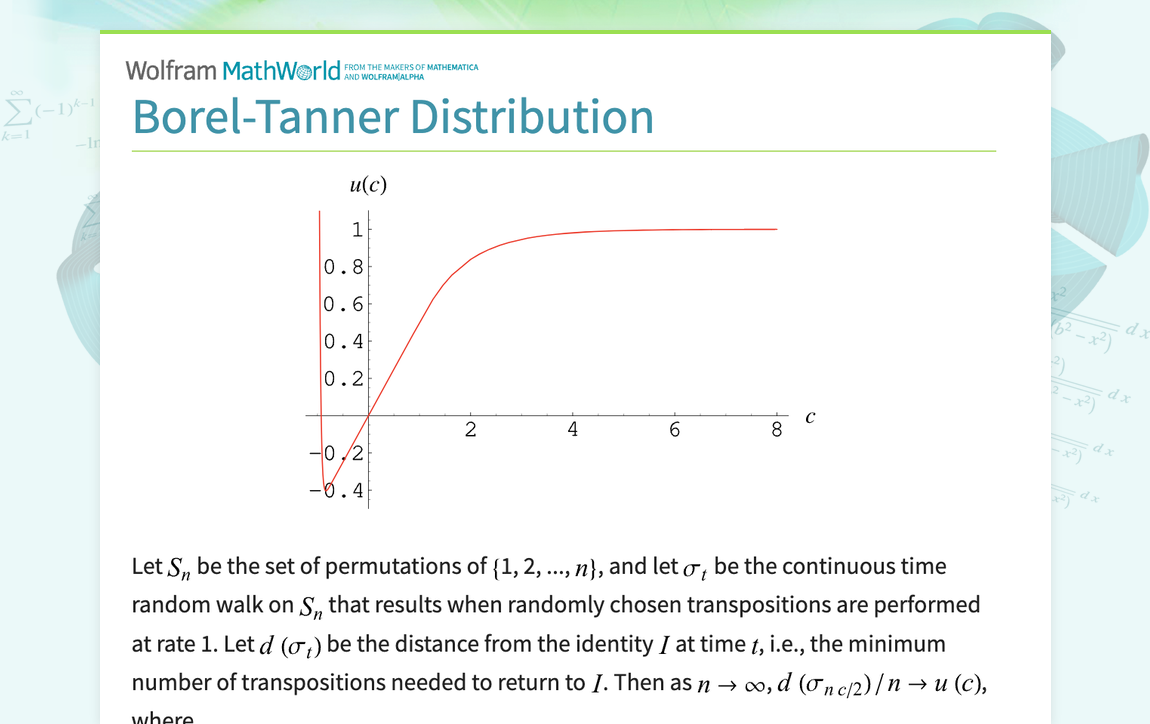 Wolfram MathWorld FROM THE MAKERS OF MATHEMATICA AND WOLFRAM|ALPHA

Borel-Tanner Distribution

$u(c)$

1

0.8

0.6

0.4

0.2

-0.2

-0.4

2

4

6

8

$c$

Let $S_n$ be the set of permutations of $\{1, 2, ..., n\}$, and let $\sigma_t$ be the continuous time random walk on $S_n$ that results when randomly chosen transpositions are performed at rate 1. Let $d(\sigma_t)$ be the distance from the identity $I$ at time $t$, i.e., the minimum number of transpositions needed to return to $I$. Then as $n \to \infty$, $d(\sigma_{n c/2})/n \to u(c)$, where